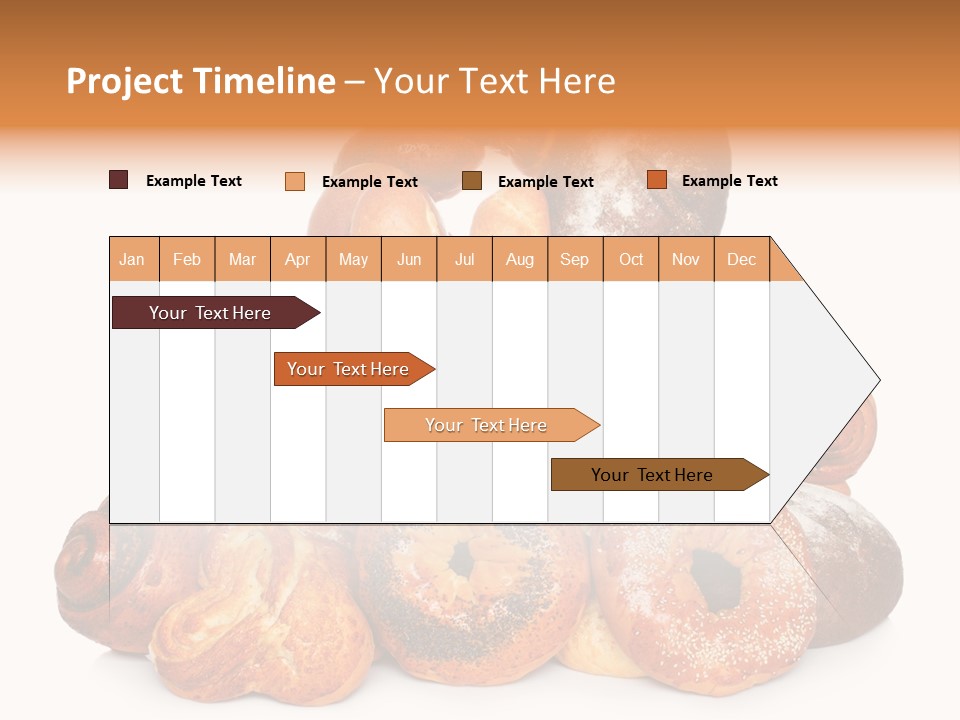 Project Timeline – Your Text Here

Example Text Example Text Example Text Example Text

| Jan | Feb | Mar | Apr | May | Jun | Jul | Aug | Sep | Oct | Nov | Dec |
|---|---|---|---|---|---|---|---|---|---|---|---|

Your Text Here

Your Text Here

Your Text Here

Your Text Here